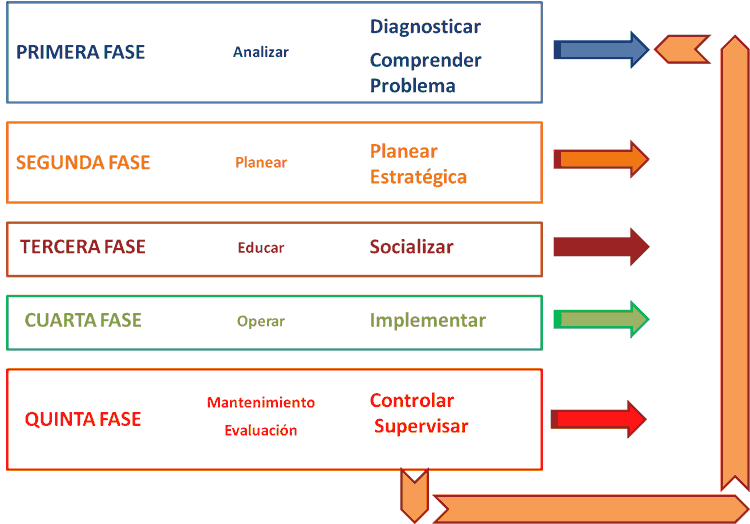 PRIMERA FASE

Analizar

Diagnosticar
Comprender
Problema

SEGUNDA FASE

Planear

Planear
Estratégica

TERCERA FASE

Educar

Socializar

CUARTA FASE

Operar

Implementar

QUINTA FASE

Mantenimiento
Evaluación

Controlar
Supervisar